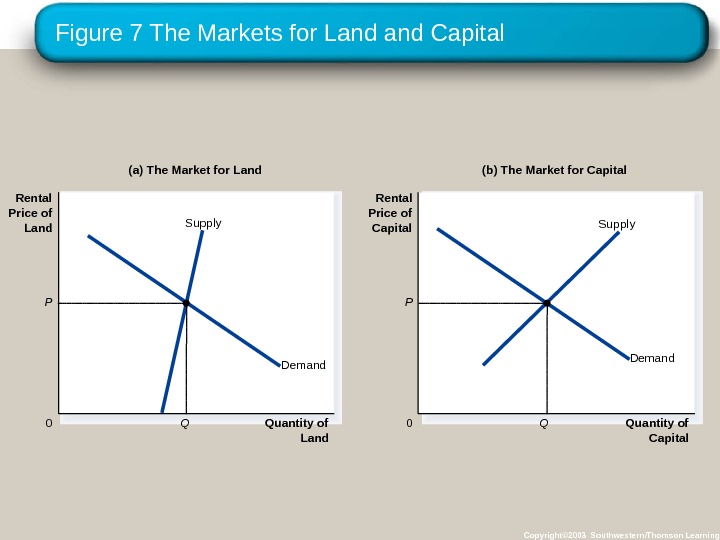 Figure 7 The Markets for Land and Capital

(a) The Market for Land

Rental Price of Land

Supply

P

Demand

0

Q

Quantity of Land

(b) The Market for Capital

Rental Price of Capital

Supply

P

Demand

0

Q

Quantity of Capital

Copyright©2003 Southwestern/Thomson Learning